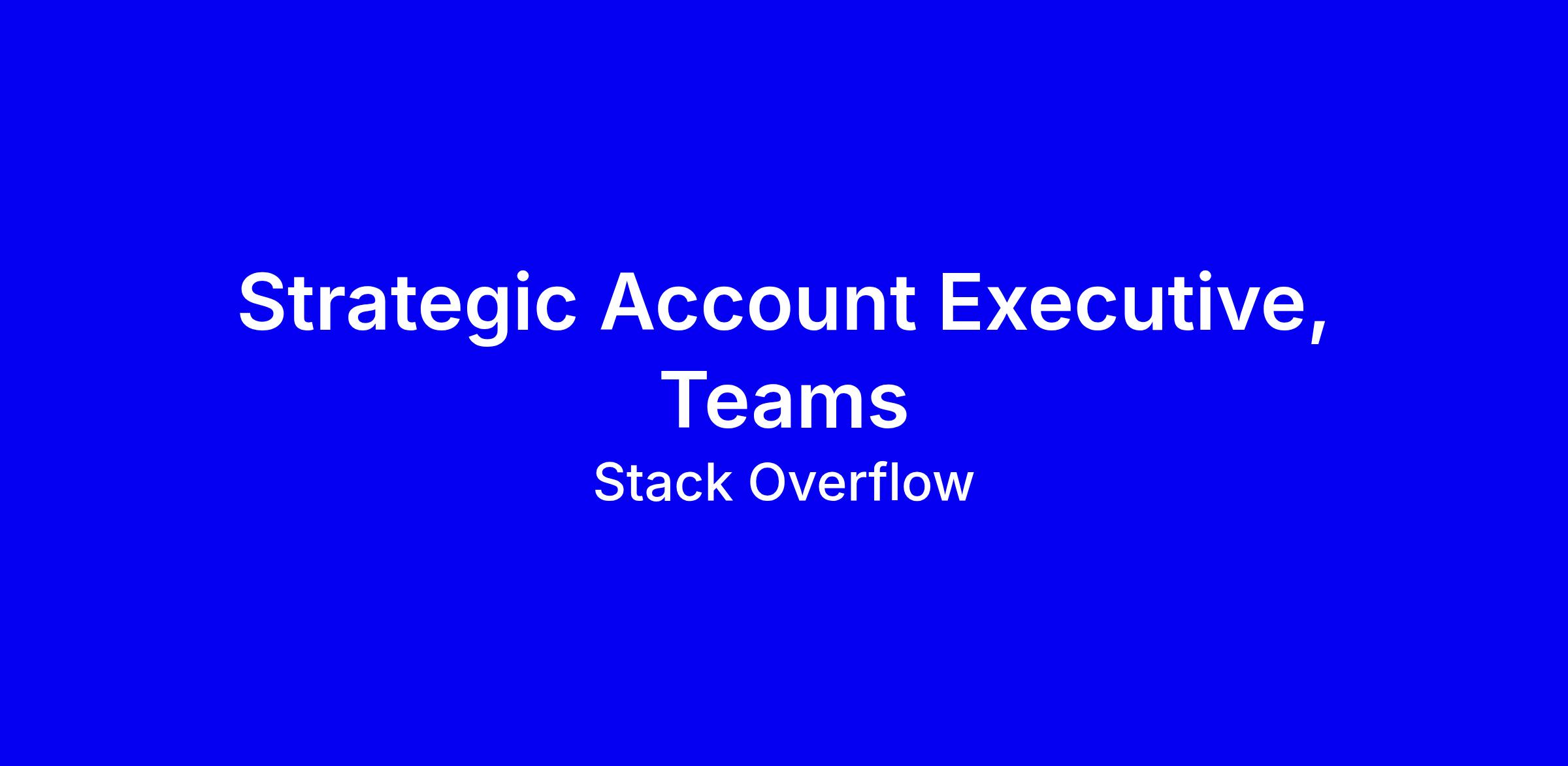 Strategic Account Executive, Teams

Stack Overflow